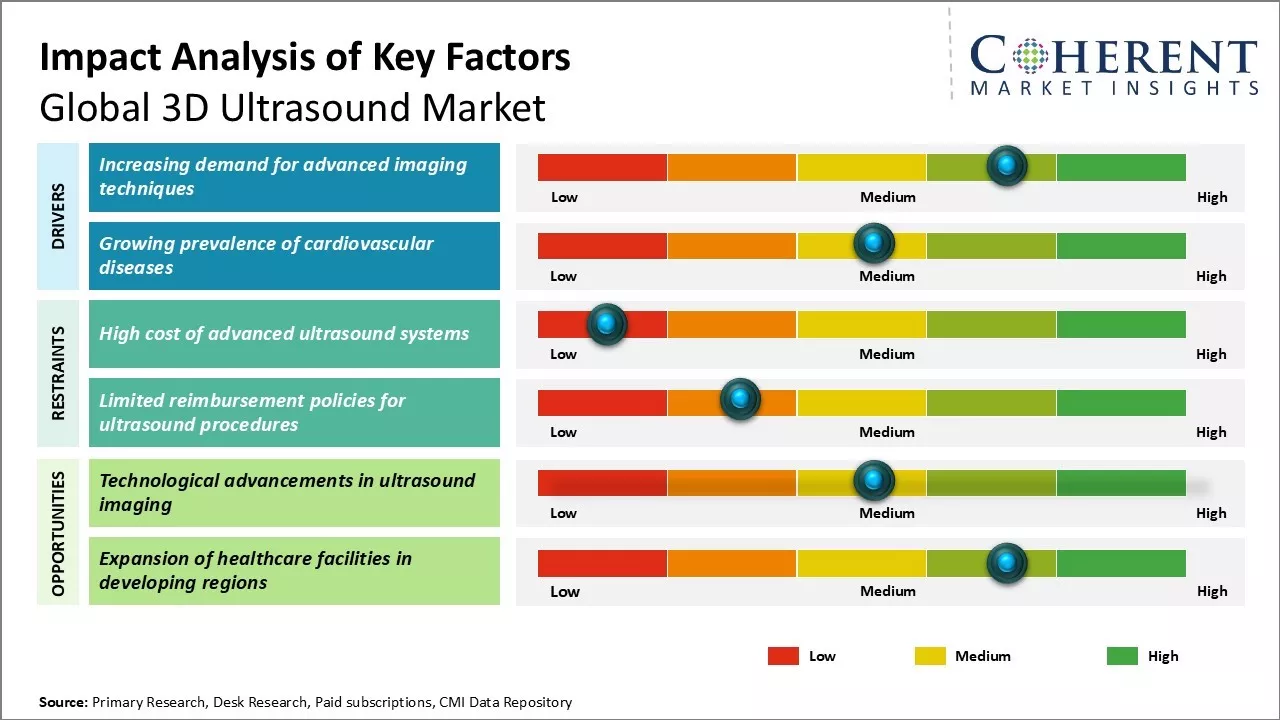 Impact Analysis of Key Factors
Global 3D Ultrasound Market

COHERENT
MARKET INSIGHTS

DRIVERS

Increasing demand for advanced imaging techniques
Low Medium High

Growing prevalence of cardiovascular diseases
Low Medium High

RESTRAINTS

High cost of advanced ultrasound systems
Low Medium High

Limited reimbursement policies for ultrasound procedures
Low Medium High

OPPORTUNITIES

Technological advancements in ultrasound imaging
Low Medium High

Expansion of healthcare facilities in developing regions
Low Medium High

Low Medium High

Source: Primary Research, Desk Research, Paid subscriptions, CMI Data Repository